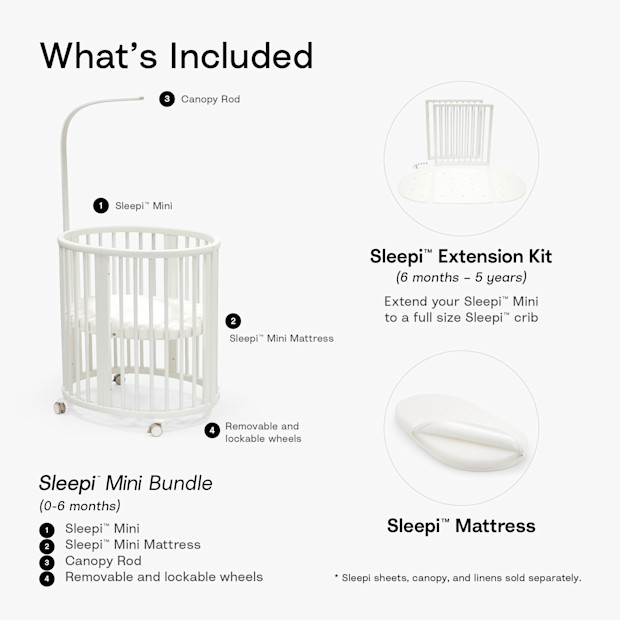 What's Included

3 Canopy Rod

1 Sleepi™ Mini

2 Sleepi™ Mini Mattress

4 Removable and lockable wheels

Sleepi™ Mini Bundle
(0-6 months)

1 Sleepi™ Mini
2 Sleepi™ Mini Mattress
3 Canopy Rod
4 Removable and lockable wheels

Sleepi™ Extension Kit
(6 months – 5 years)

Extend your Sleepi™ Mini to a full size Sleepi™ crib

Sleepi™ Mattress

* Sleepi sheets, canopy, and linens sold separately.